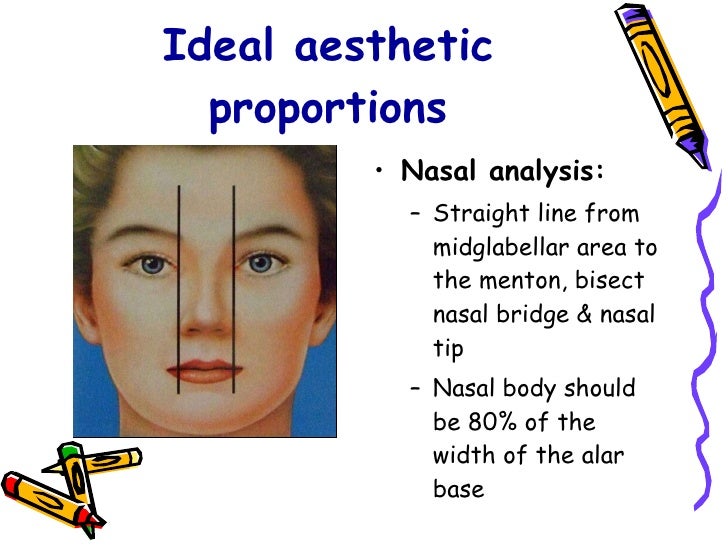 Ideal aesthetic proportions

• Nasal analysis:
– Straight line from midglabellar area to the menton, bisect nasal bridge & nasal tip
– Nasal body should be 80% of the width of the alar base